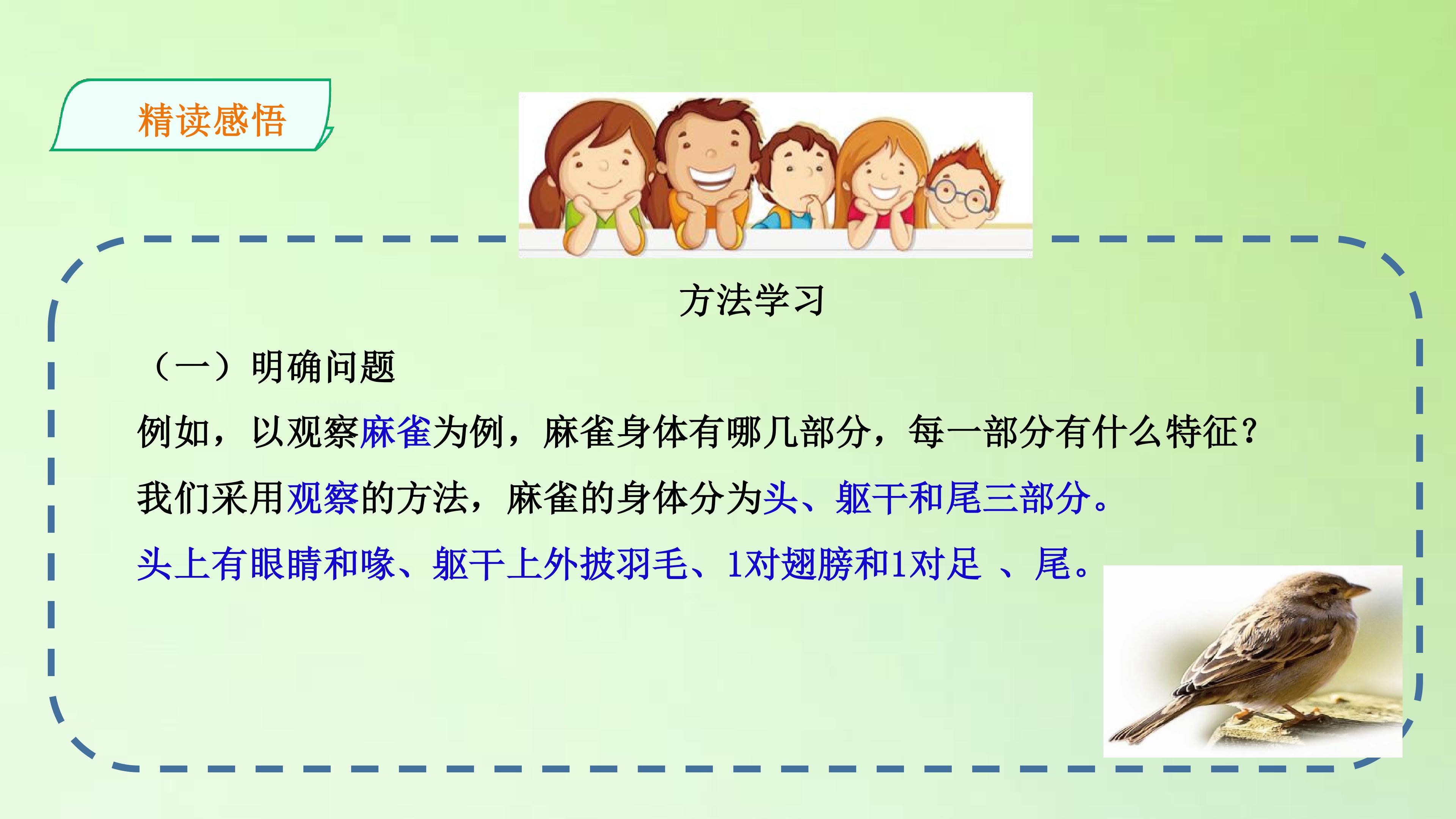 精读感悟

方法学习

（一）明确问题

例如，以观察麻雀为例，麻雀身体有哪几部分，每一部分有什么特征？

我们采用观察的方法，麻雀的身体分为头、躯干和尾三部分。

头上有眼睛和喙、躯干上外披羽毛、1对翅膀和1对足 、尾。